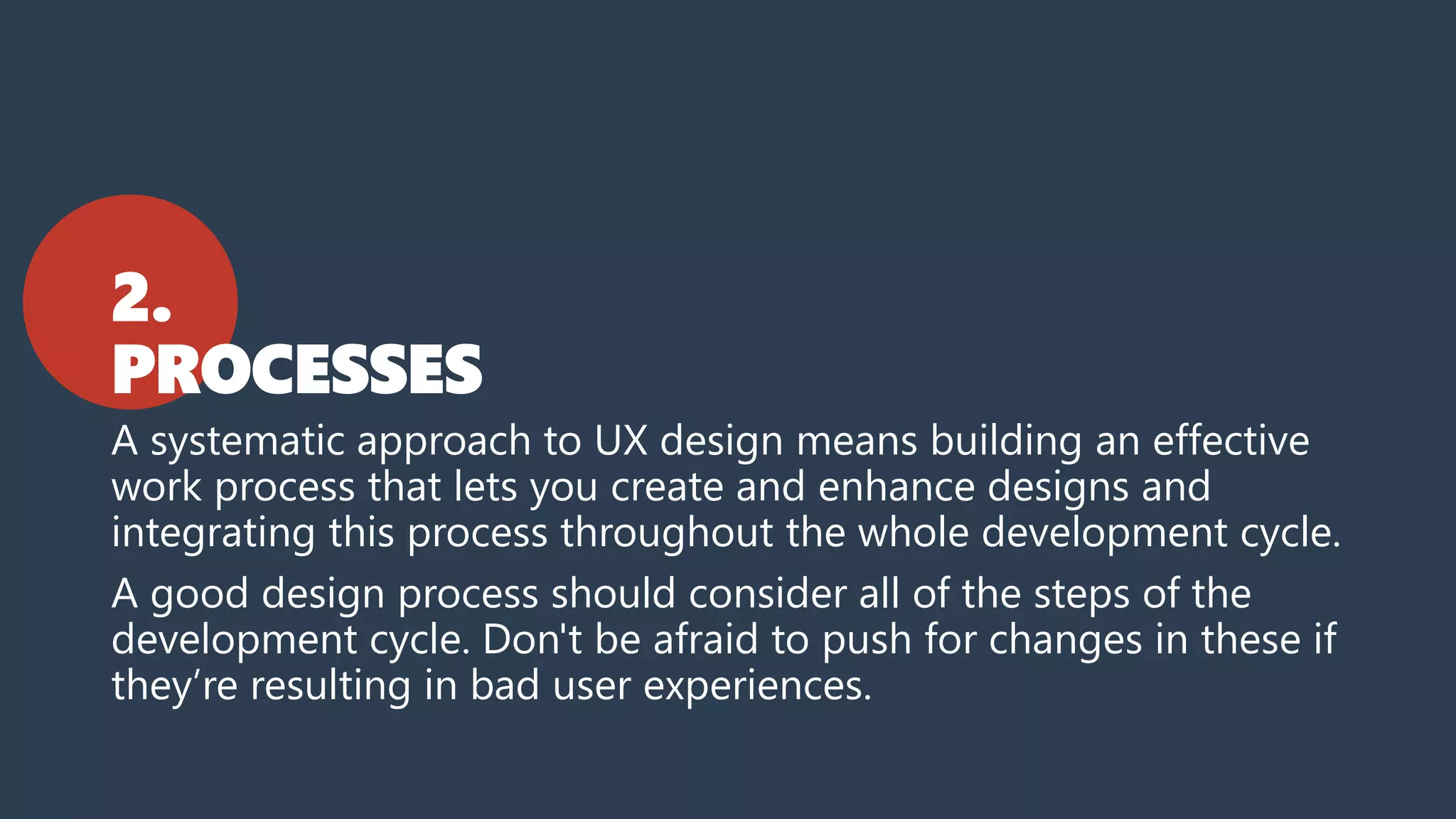 2.
PROCESSES

A systematic approach to UX design means building an effective work process that lets you create and enhance designs and integrating this process throughout the whole development cycle.

A good design process should consider all of the steps of the development cycle. Don't be afraid to push for changes in these if they’re resulting in bad user experiences.